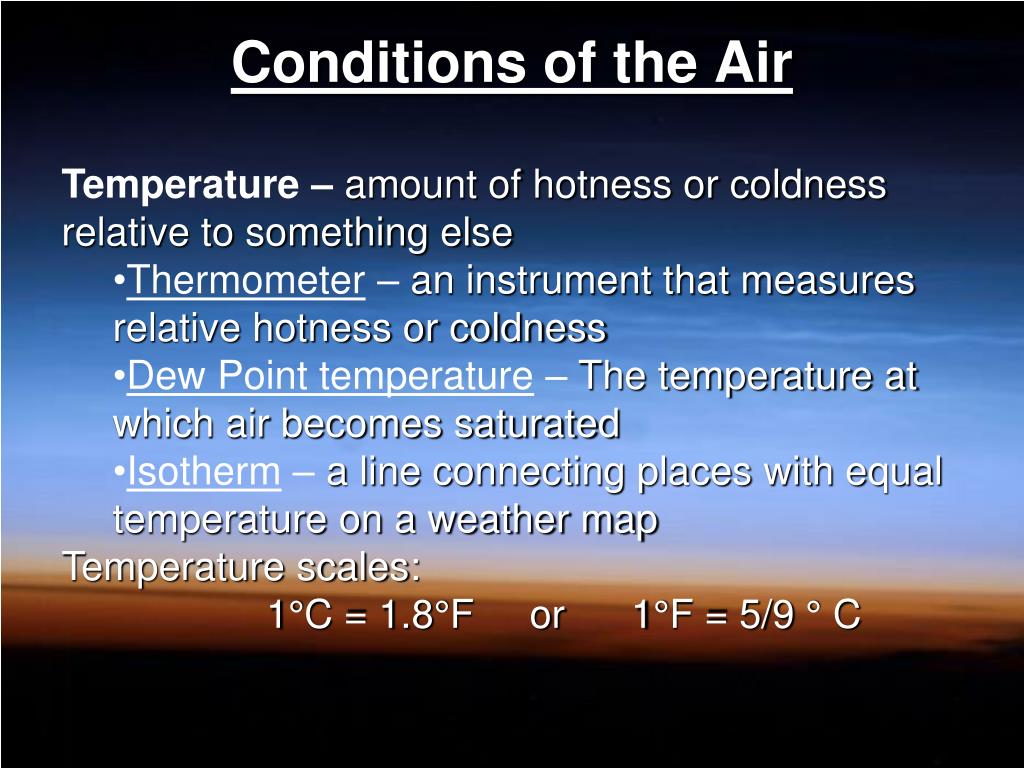 Conditions of the Air

Temperature – amount of hotness or coldness relative to something else

•Thermometer – an instrument that measures relative hotness or coldness

•Dew Point temperature – The temperature at which air becomes saturated

•Isotherm – a line connecting places with equal temperature on a weather map

Temperature scales:

1°C = 1.8°F or 1°F = 5/9 ° C